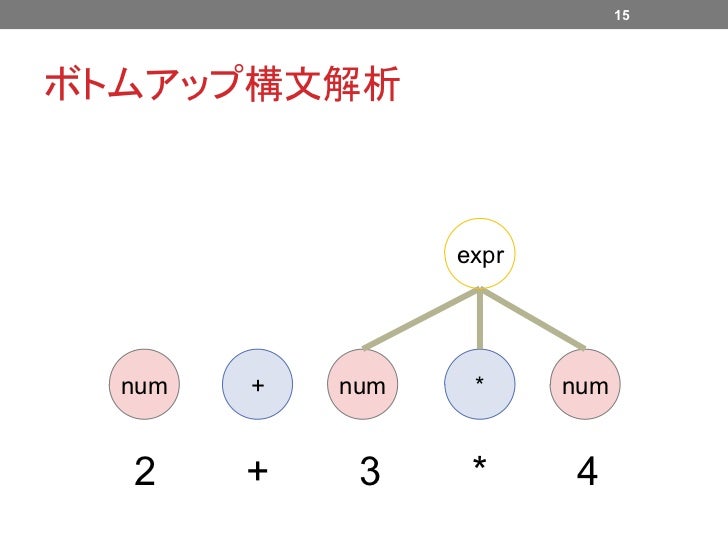 15

ボトムアップ構文解析

expr

num + num * num

2 + 3 * 4